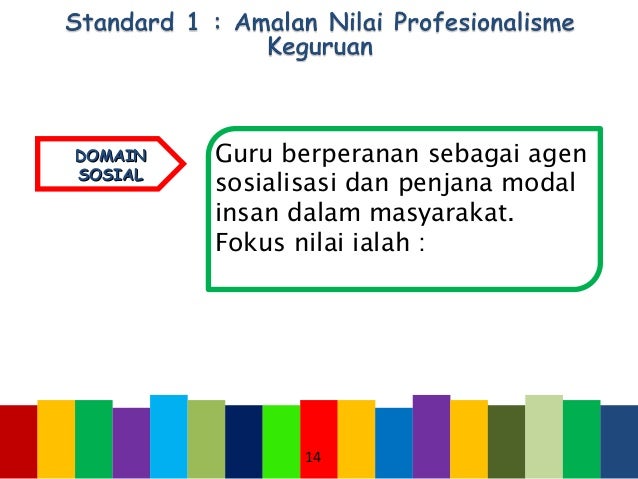 Standard 1 : Amalan Nilai Profesionalisme Keguruan

DOMAIN SOSIAL

Guru berperanan sebagai agen sosialisasi dan penjana modal insan dalam masyarakat.
Fokus nilai ialah :

14